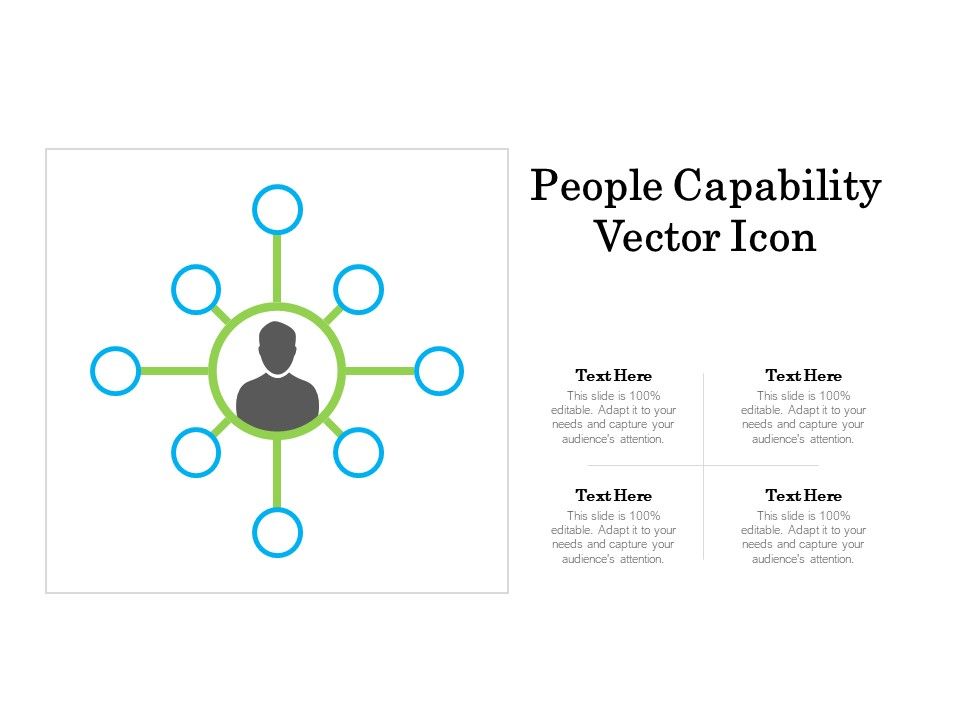 People Capability Vector Icon

Text Here
This slide is 100% editable. Adapt it to your needs and capture your audience's attention.

Text Here
This slide is 100% editable. Adapt it to your needs and capture your audience's attention.

Text Here
This slide is 100% editable. Adapt it to your needs and capture your audience's attention.

Text Here
This slide is 100% editable. Adapt it to your needs and capture your audience's attention.